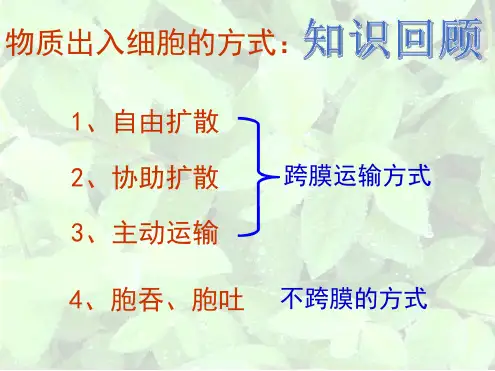 物质出入细胞的方式：知识回顾

1、自由扩散

2、协助扩散

3、主动运输

跨膜运输方式

4、胞吞、胞吐

不跨膜的方式